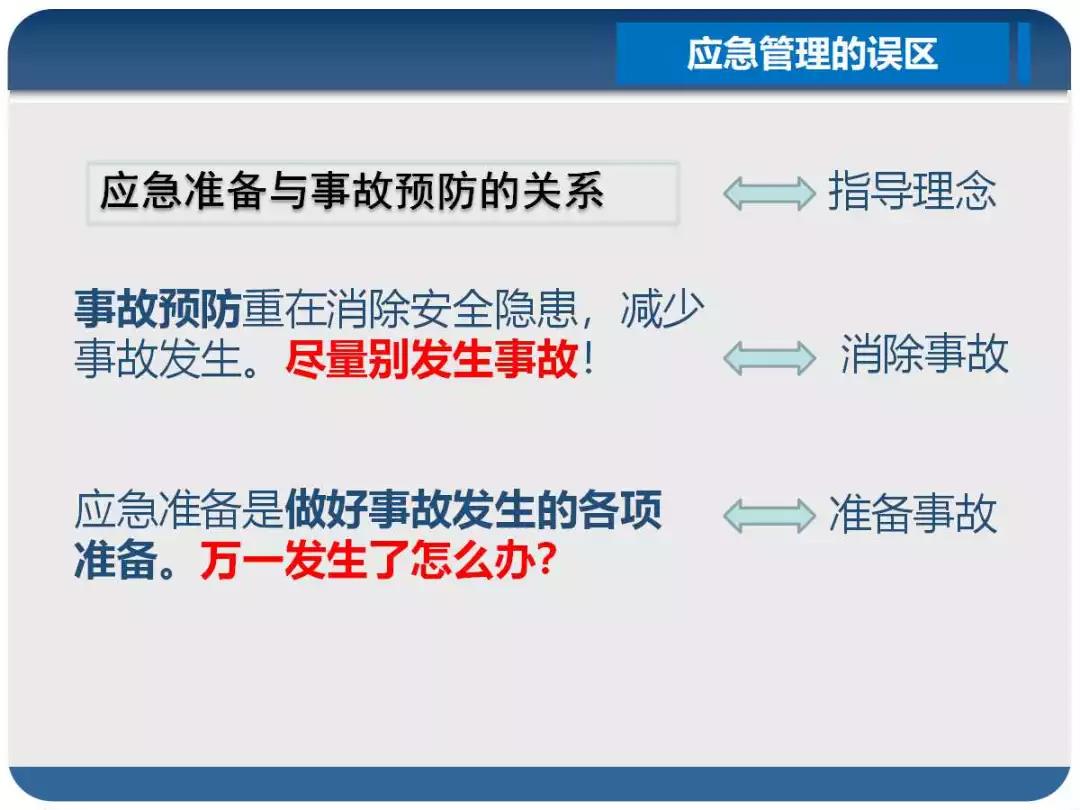 应急管理的误区

应急准备与事故预防的关系

指导理念

事故预防重在消除安全隐患，减少事故发生。尽量别发生事故！

消除事故

应急准备是做好事故发生的各项准备。万一发生了怎么办？

准备事故